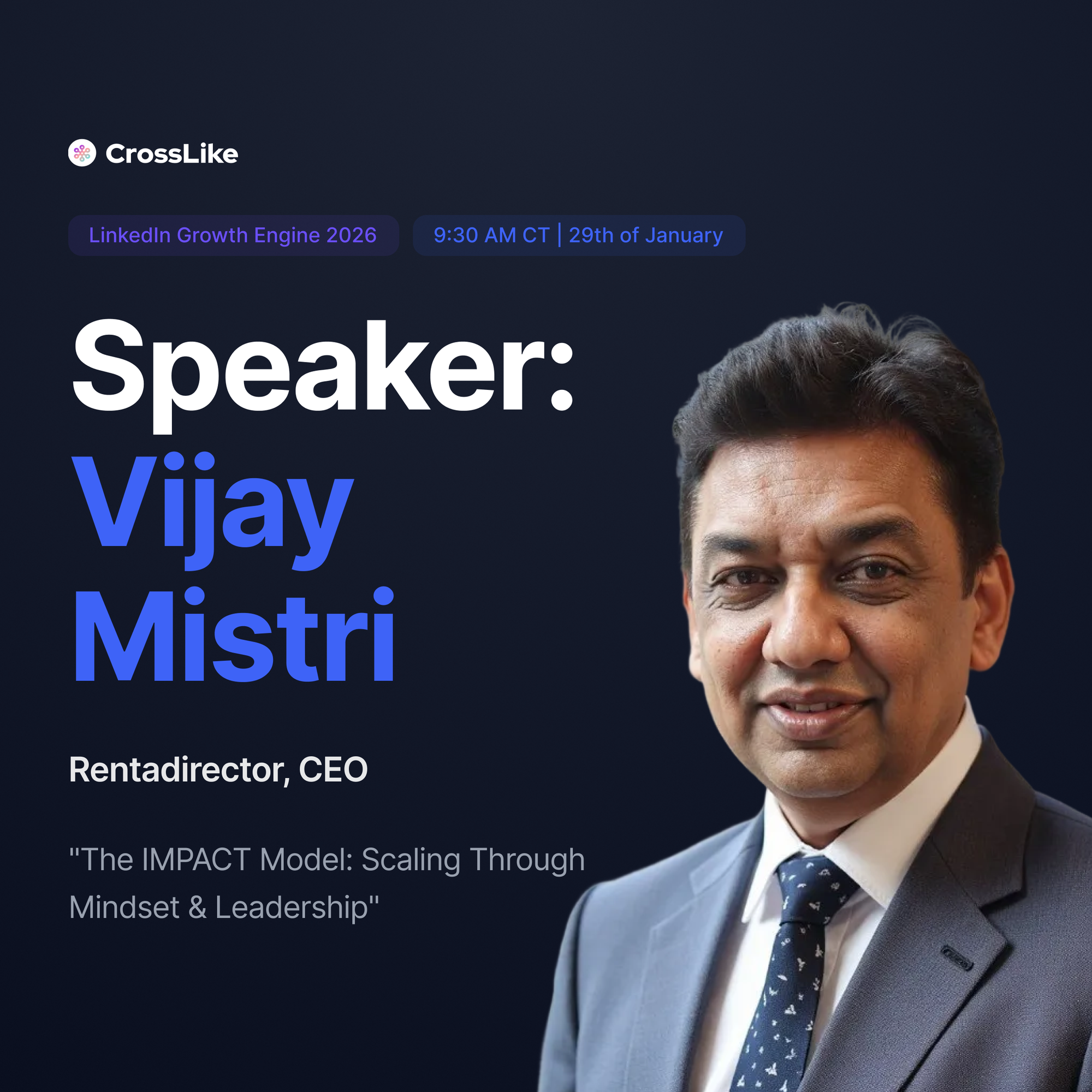 CrossLike

LinkedIn Growth Engine 2026

9:30 AM CT | 29th of January

Speaker:
Vijay
Mistri

Rentadirector, CEO

"The IMPACT Model: Scaling Through Mindset & Leadership"